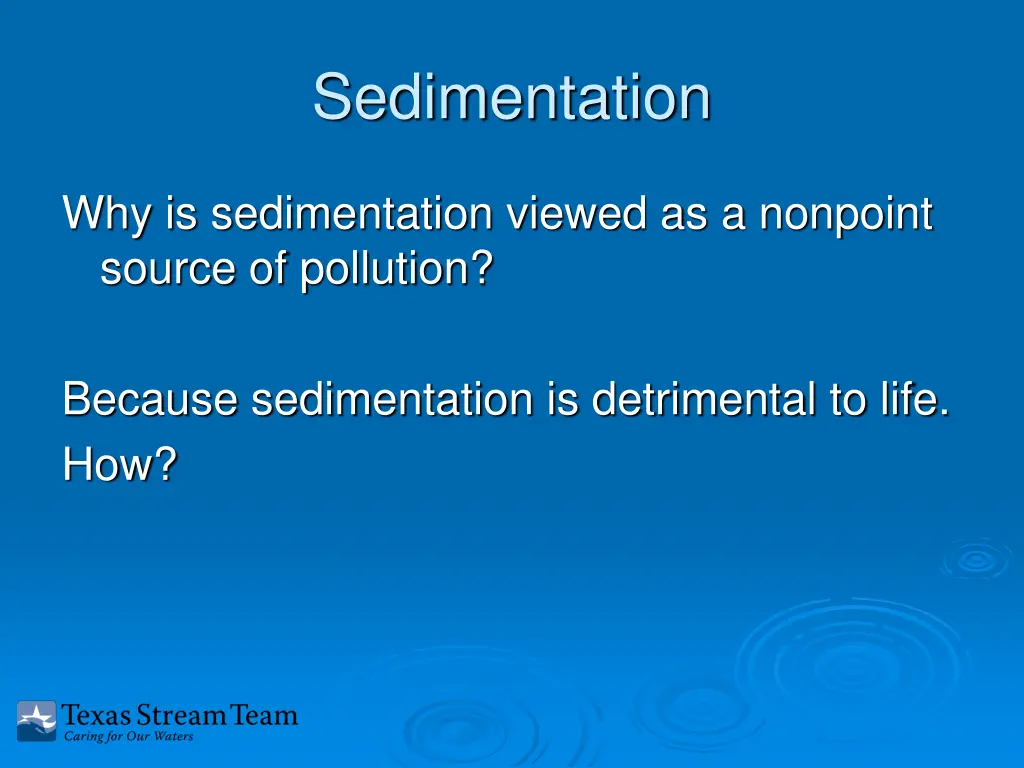 Sedimentation

Why is sedimentation viewed as a nonpoint source of pollution?

Because sedimentation is detrimental to life.
How?

Texas Stream Team
Caring for Our Waters